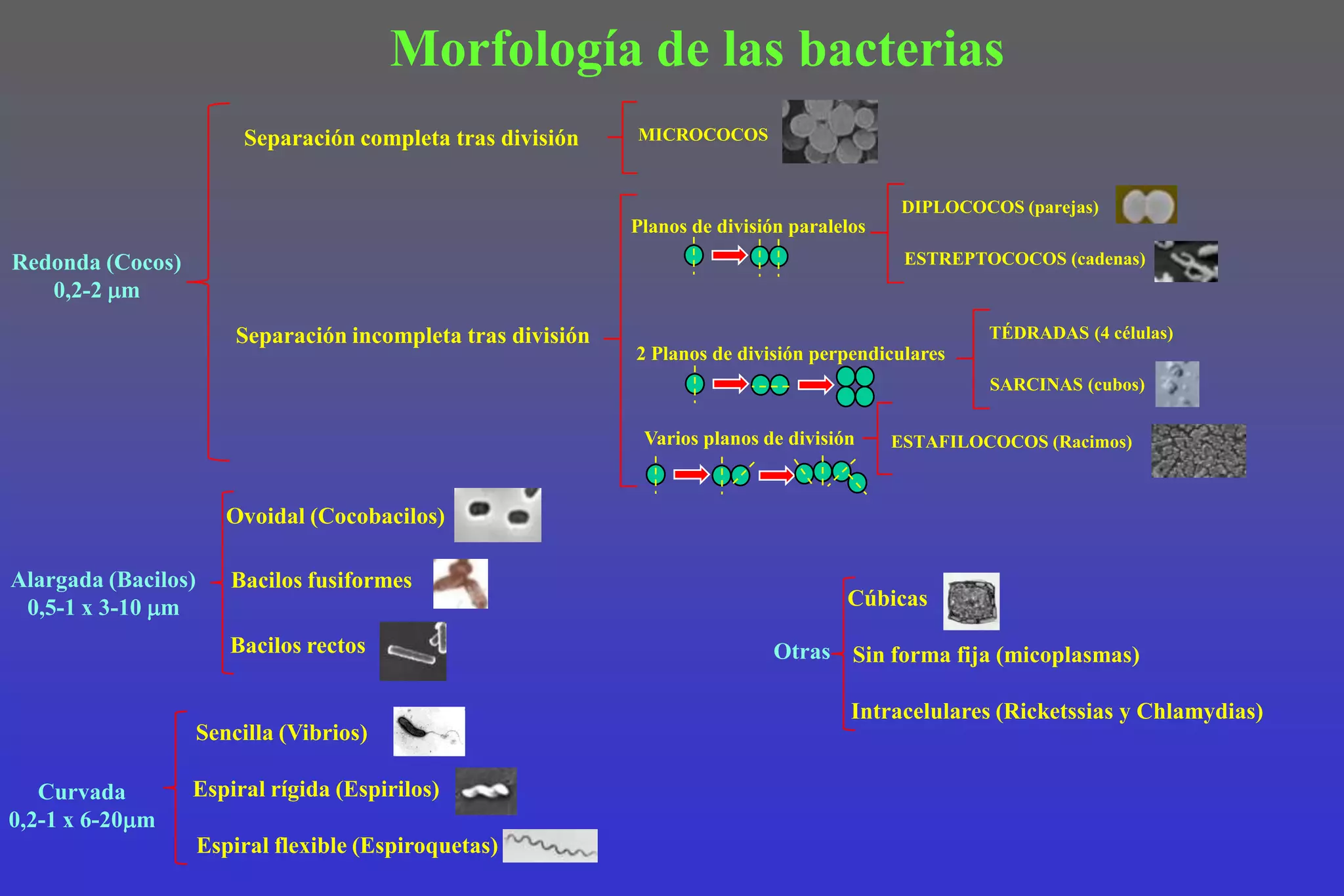 Morfología de las bacterias

Redonda (Cocos)
0,2-2 μm

Separación completa tras división

MICROCOCOS

Separación incompleta tras división

Planos de división paralelos

DIPLOCOCOS (parejas)

ESTREPTOCOCOS (cadenas)

2 Planos de división perpendiculares

TÉDRADAS (4 células)

SARCINAS (cubos)

Varios planos de división

ESTAFILOCOCOS (Racimos)

Alargada (Bacilos)
0,5-1 x 3-10 μm

Ovoidal (Cocobacilos)

Bacilos fusiformes

Bacilos rectos

Curvada
0,2-1 x 6-20μm

Sencilla (Vibrios)

Espiral rígida (Espirilos)

Espiral flexible (Espiroquetas)

Otras

Cúbicas

Sin forma fija (micoplasmas)

Intracelulares (Ricketssias y Chlamydias)